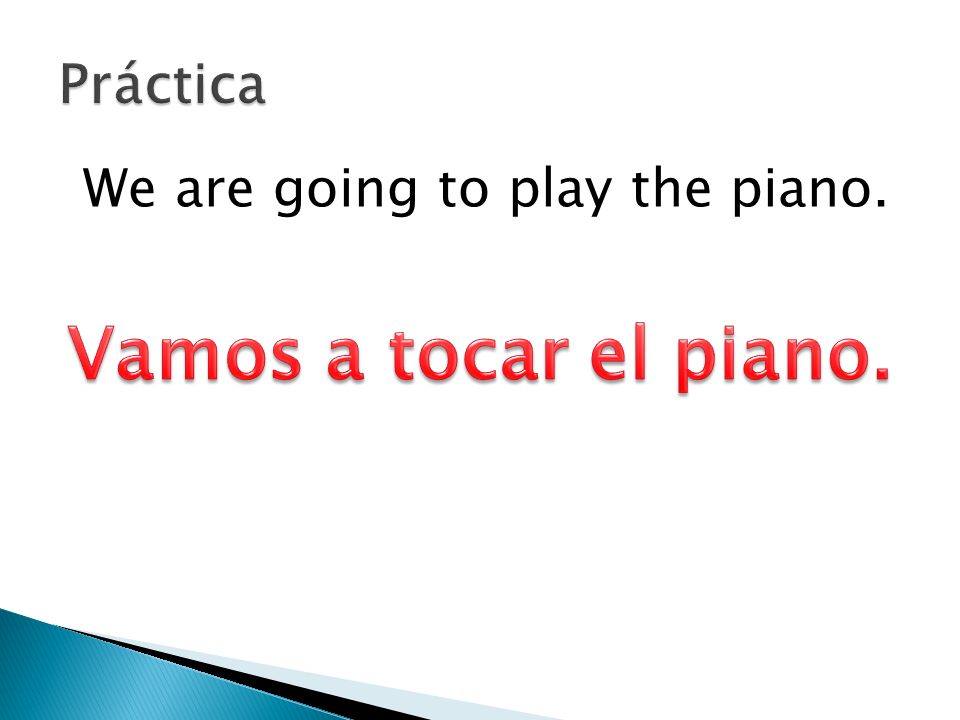 Práctica

We are going to play the piano.

Vamos a tocar el piano.